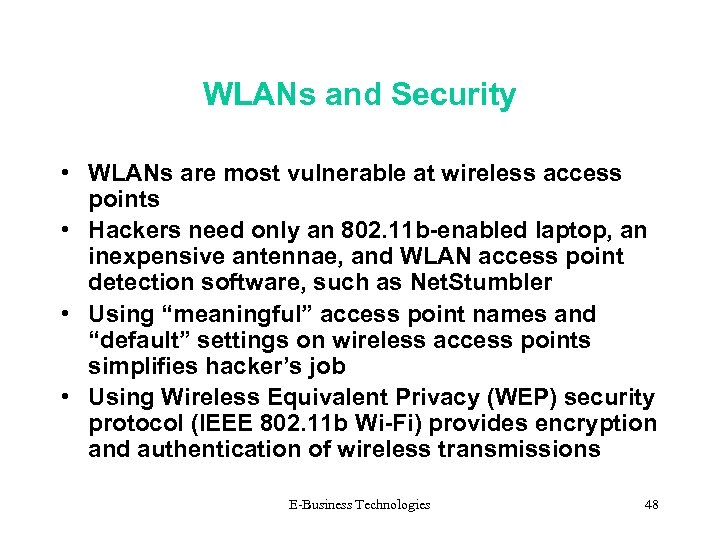 WLANs and Security

• WLANs are most vulnerable at wireless access points
• Hackers need only an 802.11b-enabled laptop, an inexpensive antennae, and WLAN access point detection software, such as NetStumbler
• Using “meaningful” access point names and “default” settings on wireless access points simplifies hacker’s job
• Using Wireless Equivalent Privacy (WEP) security protocol (IEEE 802.11b Wi-Fi) provides encryption and authentication of wireless transmissions

E-Business Technologies

48